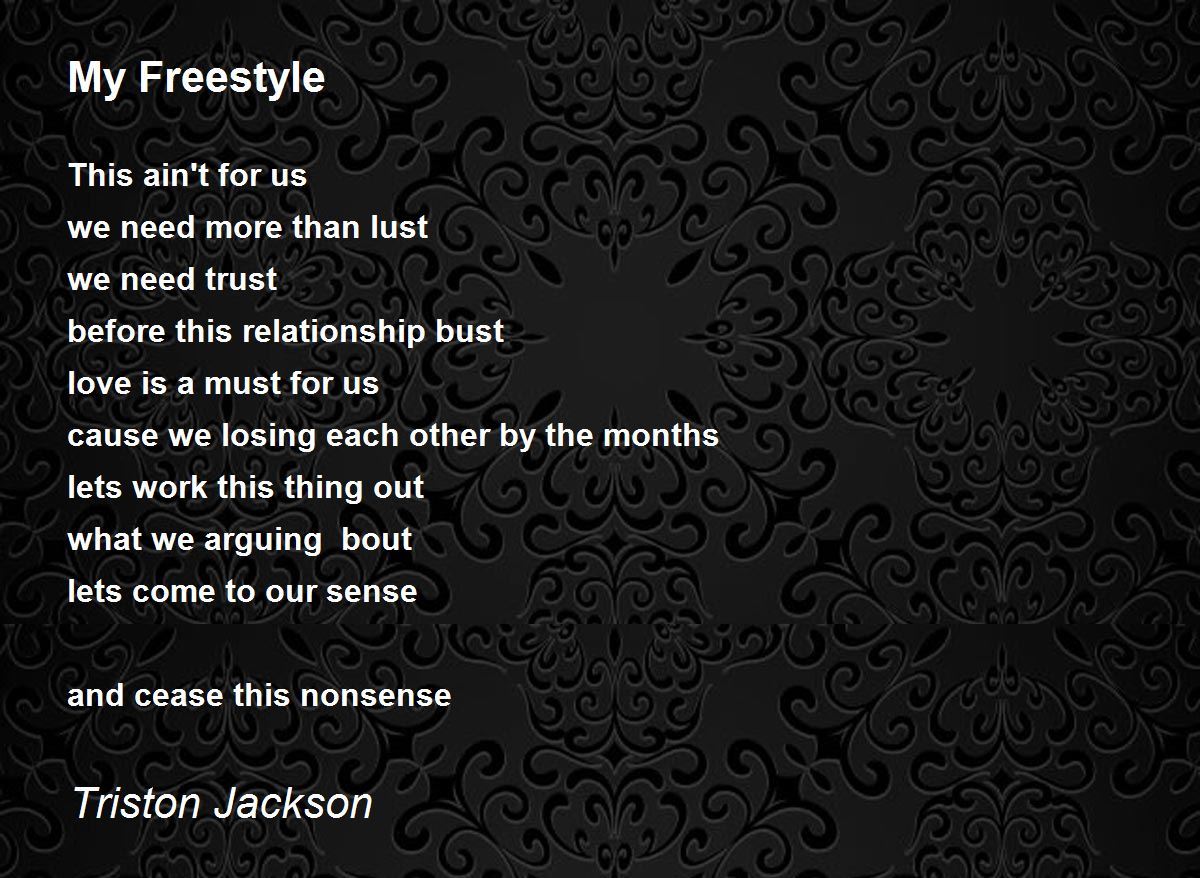 My Freestyle

This ain't for us
we need more than lust
we need trust
before this relationship bust
love is a must for us
cause we losing each other by the months
lets work this thing out
what we arguing bout
lets come to our sense

and cease this nonsense

Triston Jackson